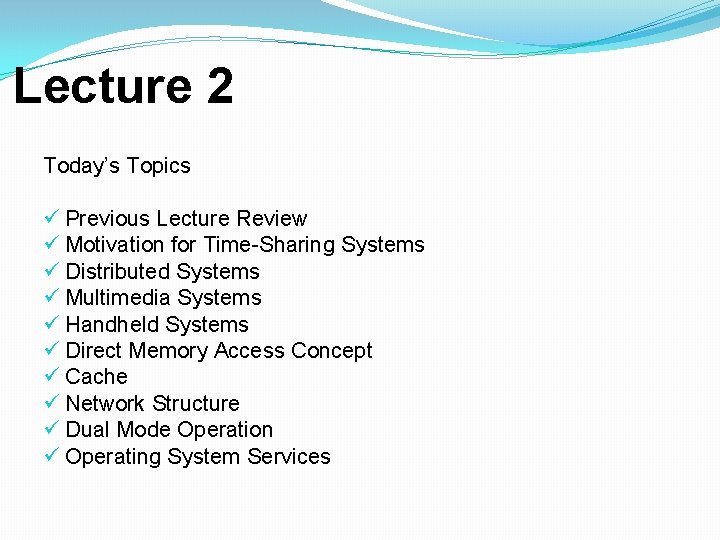 Lecture 2

Today's Topics

✓ Previous Lecture Review
✓ Motivation for Time-Sharing Systems
✓ Distributed Systems
✓ Multimedia Systems
✓ Handheld Systems
✓ Direct Memory Access Concept
✓ Cache
✓ Network Structure
✓ Dual Mode Operation
✓ Operating System Services